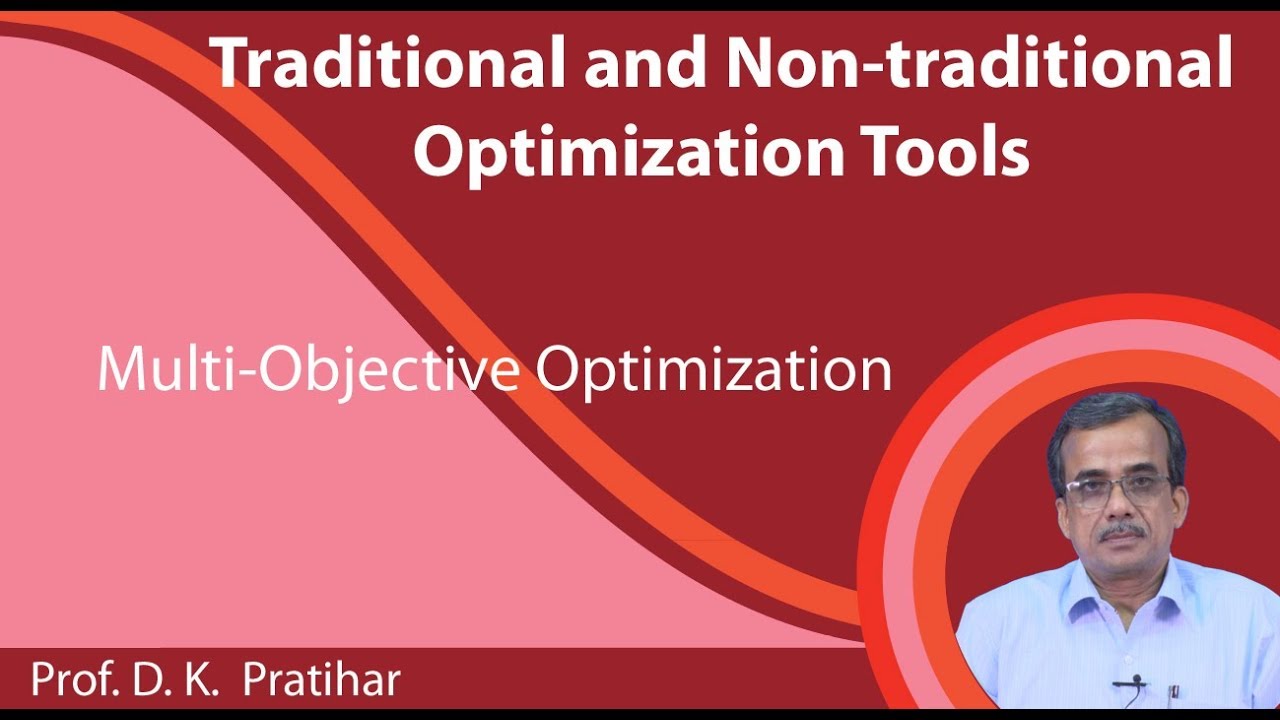 Traditional and Non-traditional Optimization Tools

Multi-Objective Optimization

Prof. D. K. Pratihar